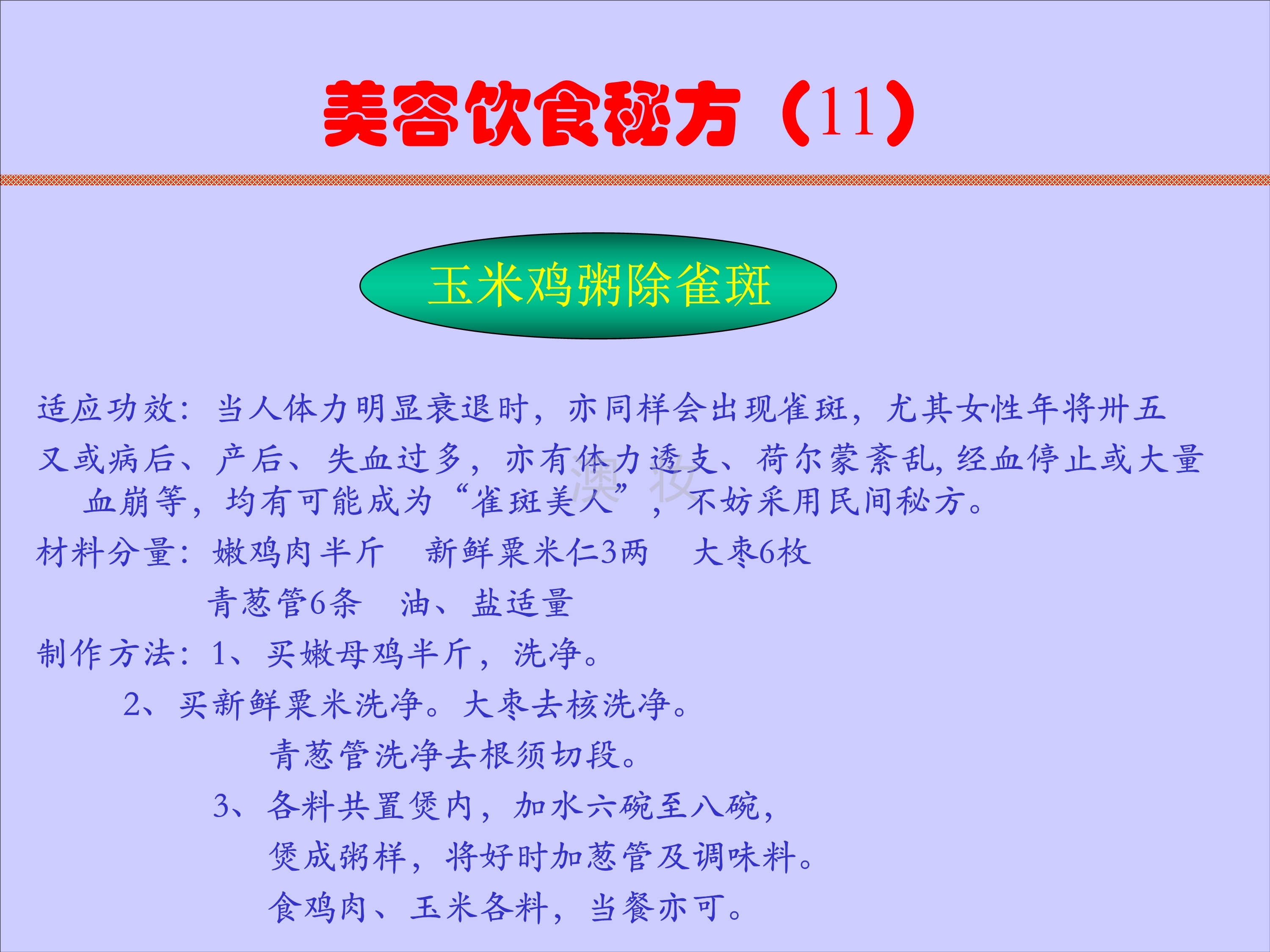 美容饮食秘方（11）

玉米鸡粥除雀斑

适应功效：当人体力明显衰退时，亦同样会出现雀斑，尤其女性年将卅五又或病后、产后、失血过多，亦有体力透支、荷尔蒙紊乱，经血停止或大量血崩等，均有可能成为“雀斑美人”，不妨采用民间秘方。

澳妆

材料分量：嫩鸡肉半斤　新鲜粟米仁3两　大枣6枚
青葱管6条　油、盐适量

制作方法：1、买嫩母鸡半斤，洗净。
2、买新鲜粟米洗净。大枣去核洗净。
青葱管洗净去根须切段。
3、各料共置煲内，加水六碗至八碗，
煲成粥样，将好时加葱管及调味料。
食鸡肉、玉米各料，当餐亦可。